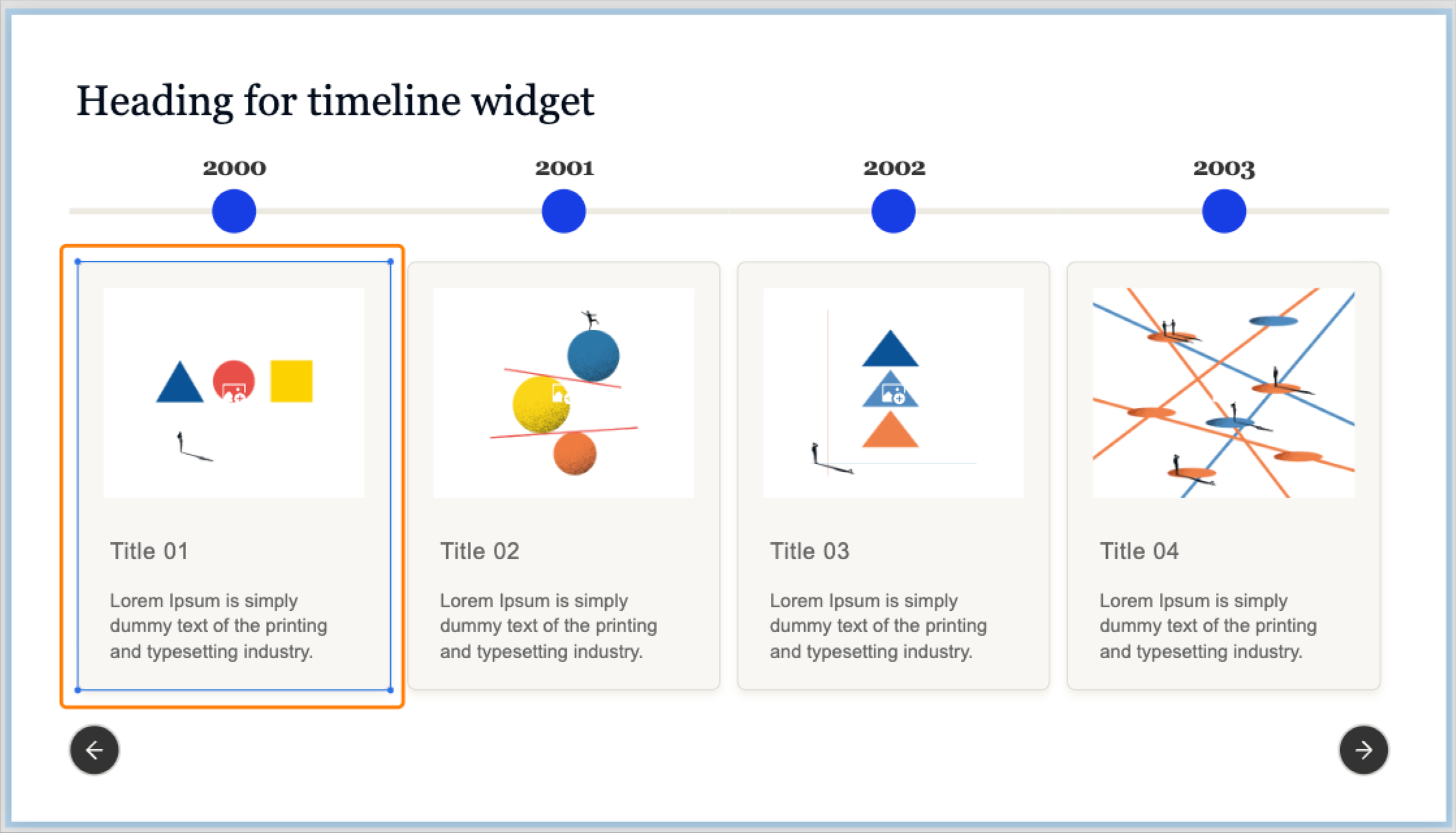 Heading for timeline widget

2000

2001

2002

2003

Title 01

Lorem Ipsum is simply dummy text of the printing and typesetting industry.

Title 02

Lorem Ipsum is simply dummy text of the printing and typesetting industry.

Title 03

Lorem Ipsum is simply dummy text of the printing and typesetting industry.

Title 04

Lorem Ipsum is simply dummy text of the printing and typesetting industry.